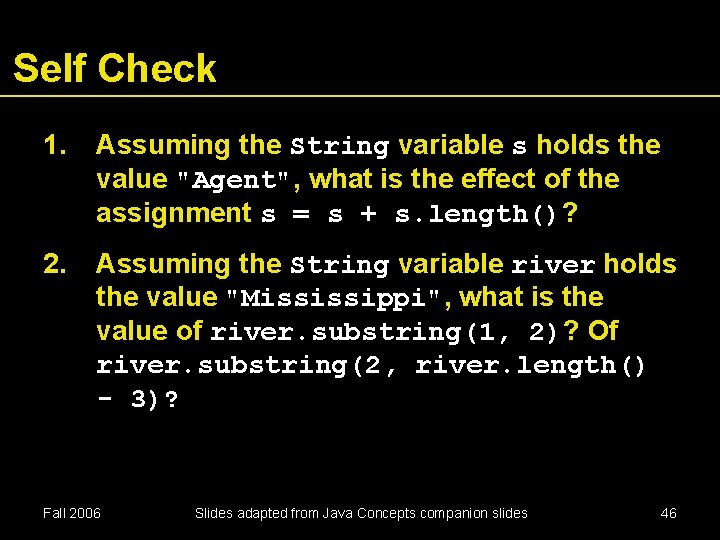 Self Check

1. Assuming the String variable s holds the value "Agent", what is the effect of the assignment s = s + s.length()?

2. Assuming the String variable river holds the value "Mississippi", what is the value of river.substring(1, 2)? Of river.substring(2, river.length() - 3)?

Fall 2006

Slides adapted from Java Concepts companion slides

46